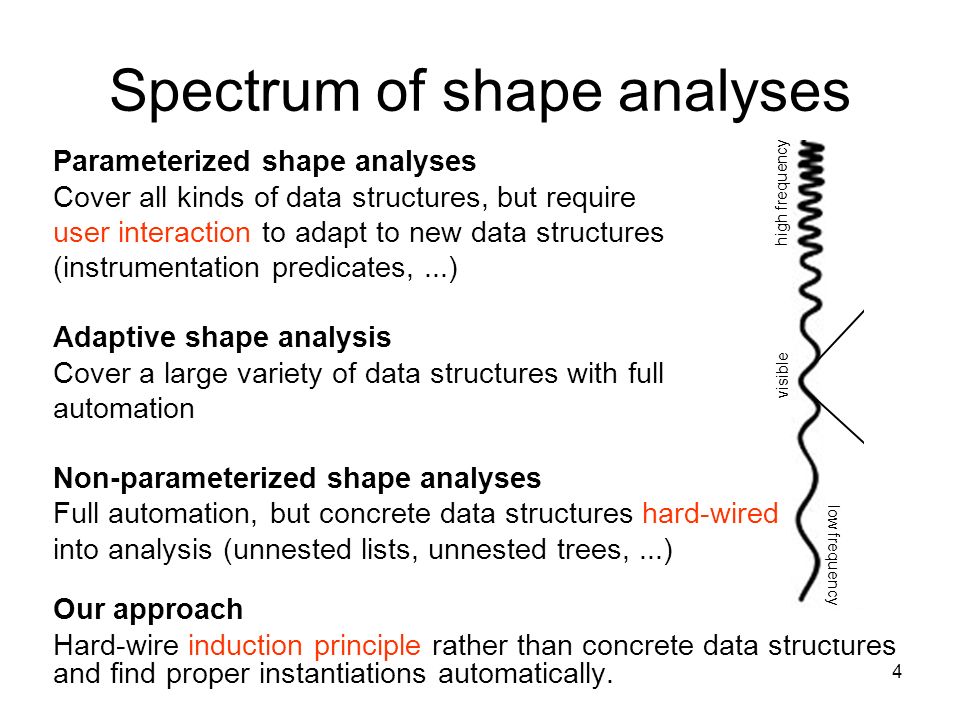 Spectrum of shape analyses

Parameterized shape analyses
Cover all kinds of data structures, but require user interaction to adapt to new data structures (instrumentation predicates, ...)

Adaptive shape analysis
Cover a large variety of data structures with full automation

Non-parameterized shape analyses
Full automation, but concrete data structures hard-wired into analysis (unnested lists, unnested trees, ...)

Our approach
Hard-wire induction principle rather than concrete data structures and find proper instantiations automatically.

high frequency

visible

low frequency

4